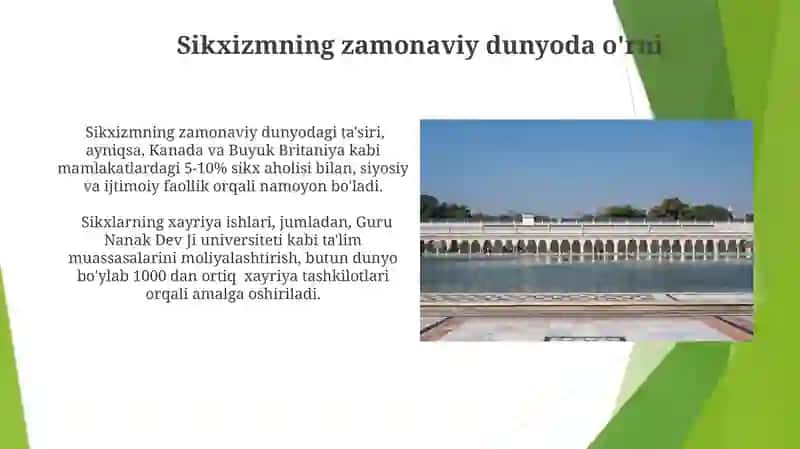 Sikxizmning zamonaviy dunyoda o'rni

Sikxizmning zamonaviy dunyodagi ta'siri, ayniqsa, Kanada va Buyuk Britaniya kabi mamlakatlardagi 5-10% sikx aholisi bilan, siyosiy va ijtimoiy faollik orqali namoyon bo'ladi.

Sikxlarning xayriya ishlari, jumladan, Guru Nanak Dev Ji universiteti kabi ta'lim muassasalarini moliyalashtirish, butun dunyo bo'ylab 1000 dan ortiq xayriya tashkilotlari orqali amalga oshiriladi.